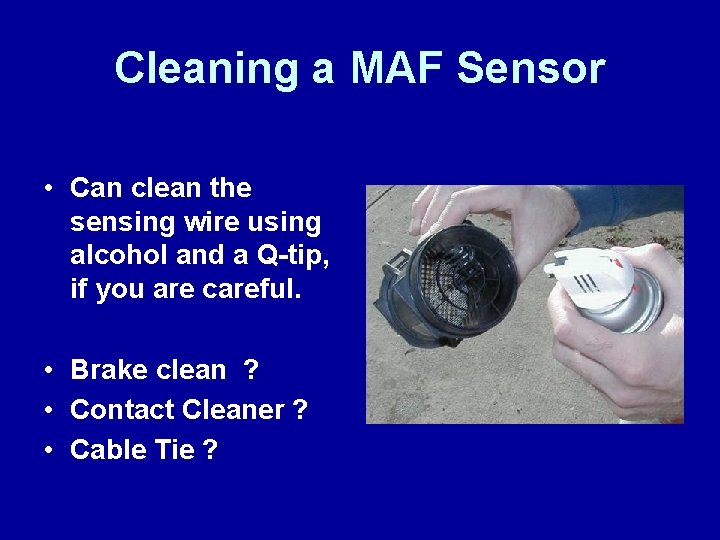 Cleaning a MAF Sensor

• Can clean the sensing wire using alcohol and a Q-tip, if you are careful.

• Brake clean ?
• Contact Cleaner ?
• Cable Tie ?